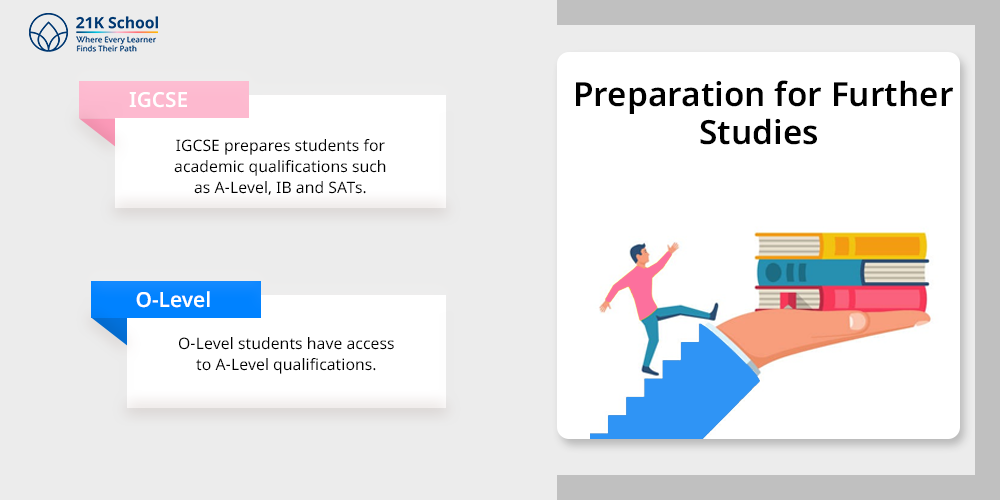 21K School
Where Every Learner Finds Their Path

IGCSE

IGCSE prepares students for academic qualifications such as A-Level, IB and SATs.

O-Level

O-Level students have access to A-Level qualifications.

Preparation for Further Studies